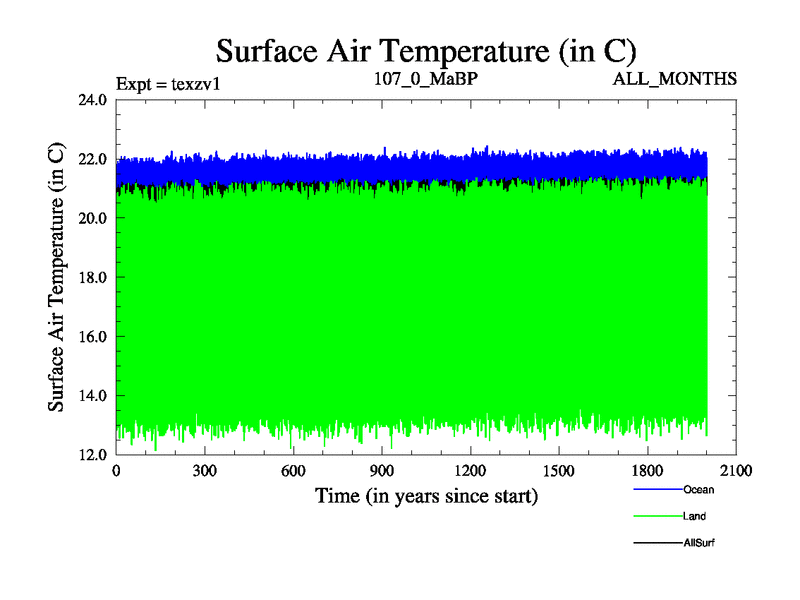 Surface Air Temperature (in C)

Expt = texzv1

107_0_MaBP

ALL_MONTHS

Surface Air Temperature (in C)

24.0
22.0
20.0
18.0
16.0
14.0
12.0

0
300
600
900
1200
1500
1800
2100

Time (in years since start)

Ocean

Land

AllSurf